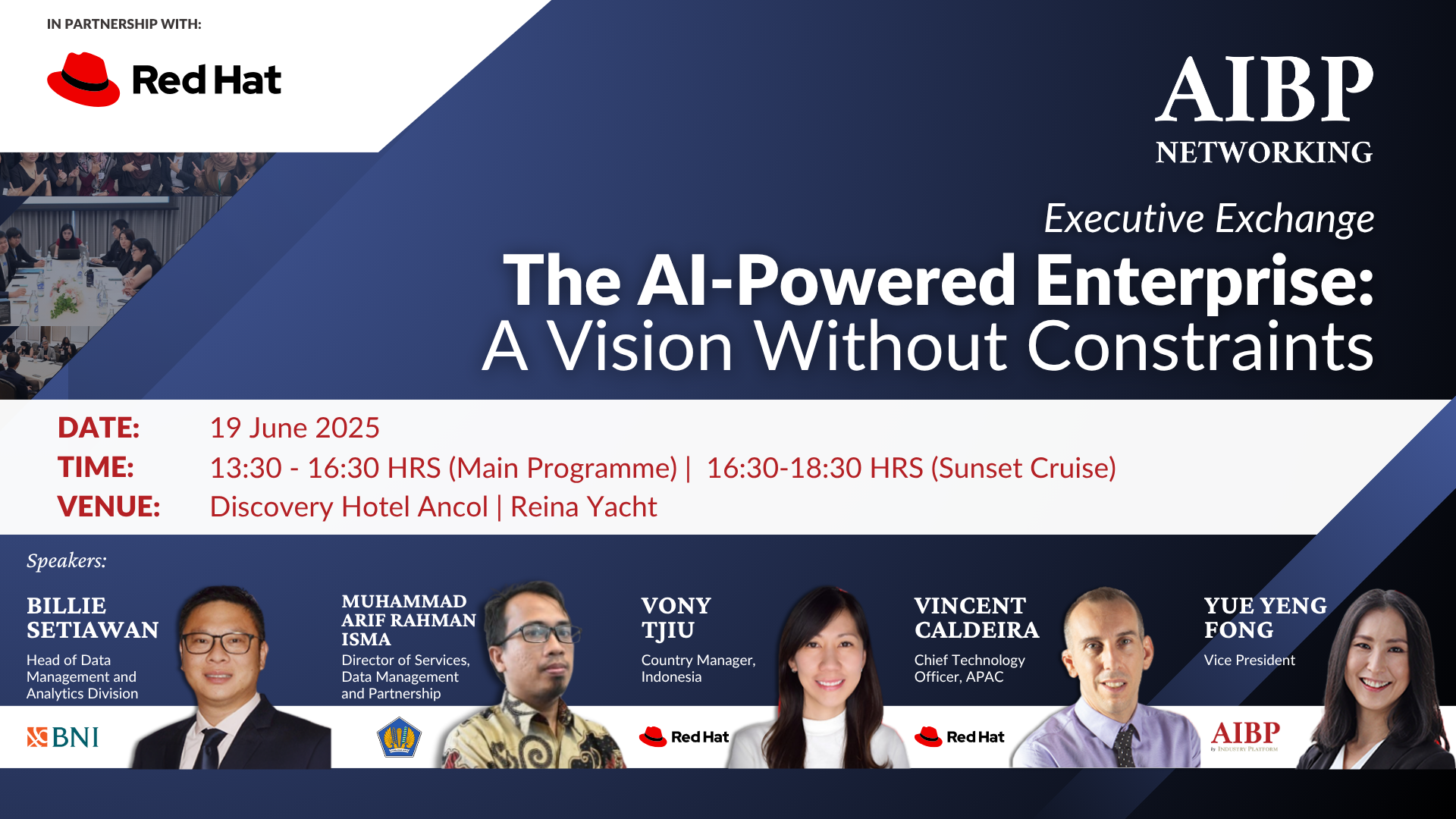 IN PARTNERSHIP WITH:

Red Hat

AIBP
NETWORKING

Executive Exchange

The AI-Powered Enterprise:
A Vision Without Constraints

DATE: 19 June 2025
TIME: 13:30 - 16:30 HRS (Main Programme) | 16:30-18:30 HRS (Sunset Cruise)
VENUE: Discovery Hotel Ancol | Reina Yacht

Speakers:

BILLIE SETIAWAN
Head of Data Management and Analytics Division
BNI

MUHAMMAD ARIF RAHMAN ISMA
Director of Services, Data Management and Partnership

VONY TJIU
Country Manager, Indonesia
Red Hat

VINCENT CALDEIRA
Chief Technology Officer, APAC
Red Hat

YUE YENG FONG
Vice President
AIBP
by INDUSTRY PLATFORM